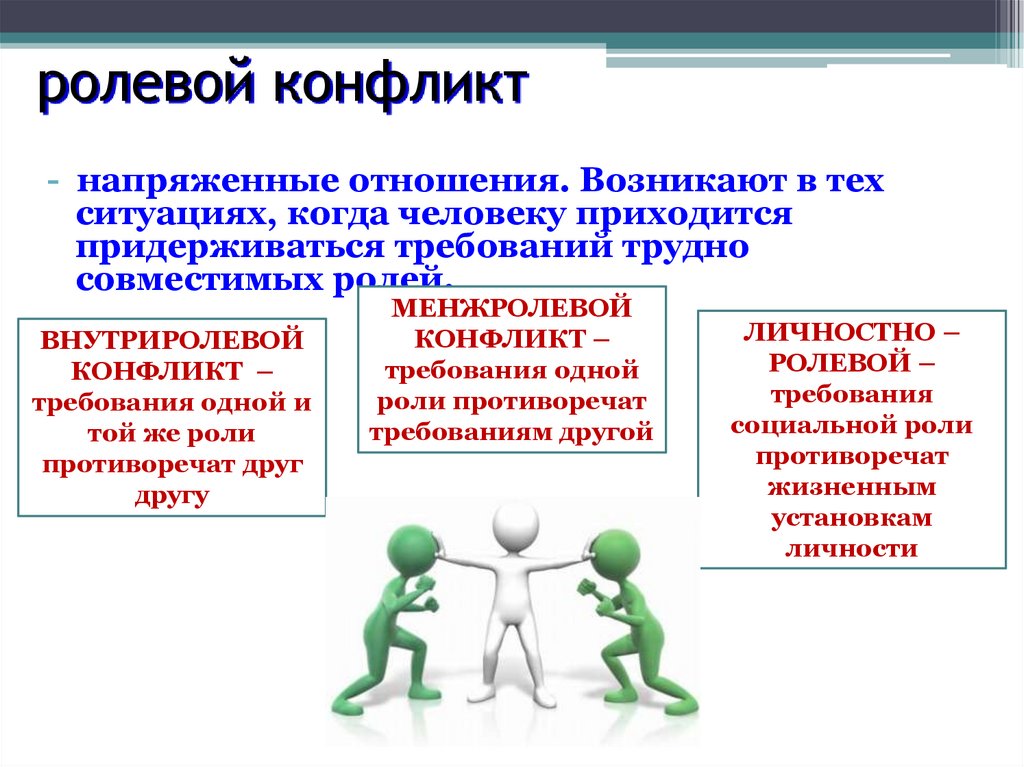 ролевой конфликт

- напряженные отношения. Возникают в тех ситуациях, когда человеку приходится придерживаться требований трудно совместимых ролей.

ВНУТРИРОЛЕВОЙ КОНФЛИКТ – требования одной и той же роли противоречат друг другу

МЕНЖРОЛЕВОЙ КОНФЛИКТ – требования одной роли противоречат требованиям другой

ЛИЧНОСТНО – РОЛЕВОЙ – требования социальной роли противоречат жизненным установкам личности